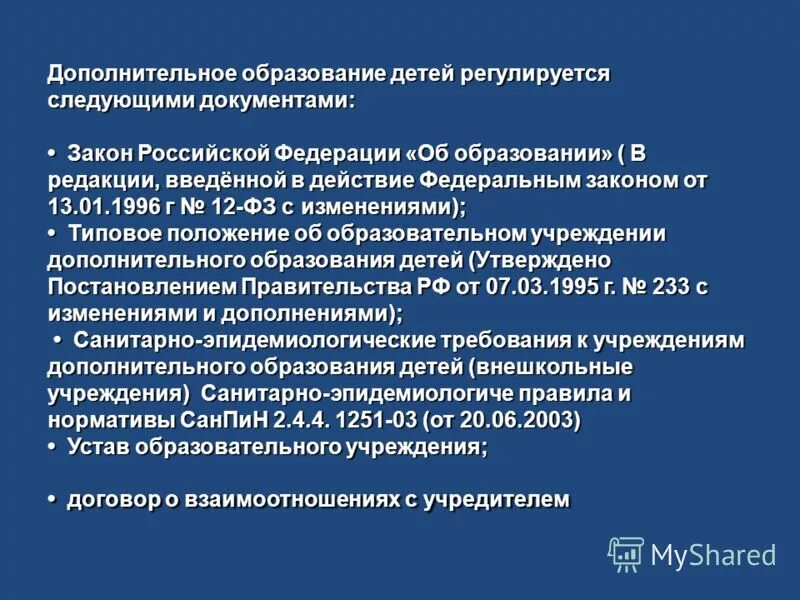 Дополнительное образование детей регулируется следующими документами:

• Закон Российской Федерации «Об образовании» ( В редакции, введённой в действие Федеральным законом от 13.01.1996 г № 12-ФЗ с изменениями);
• Типовое положение об образовательном учреждении дополнительного образования детей (Утверждено Постановлением Правительства РФ от 07.03.1995 г. № 233 с изменениями и дополнениями);
• Санитарно-эпидемиологические требования к учреждениям дополнительного образования детей (внешкольные учреждения) Санитарно-эпидемиологиче правила и нормативы СанПиН 2.4.4. 1251-03 (от 20.06.2003)
• Устав образовательного учреждения;

• договор о взаимоотношениях с учредителем

MyShared